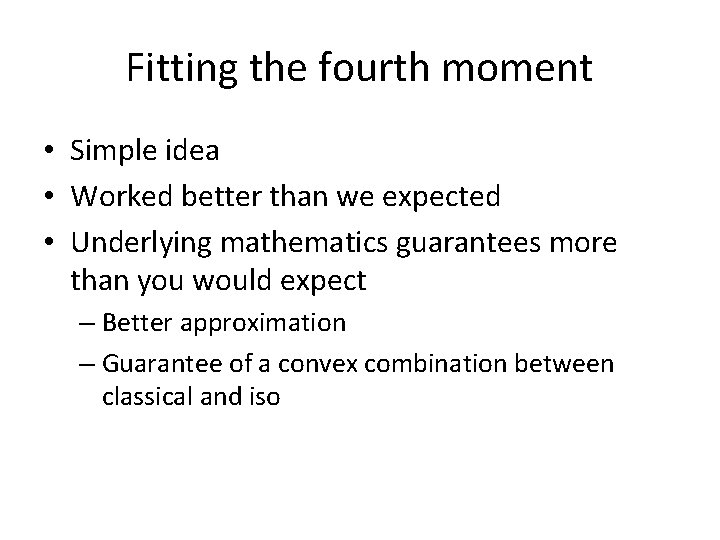 Fitting the fourth moment

• Simple idea
• Worked better than we expected
• Underlying mathematics guarantees more than you would expect
– Better approximation
– Guarantee of a convex combination between classical and iso